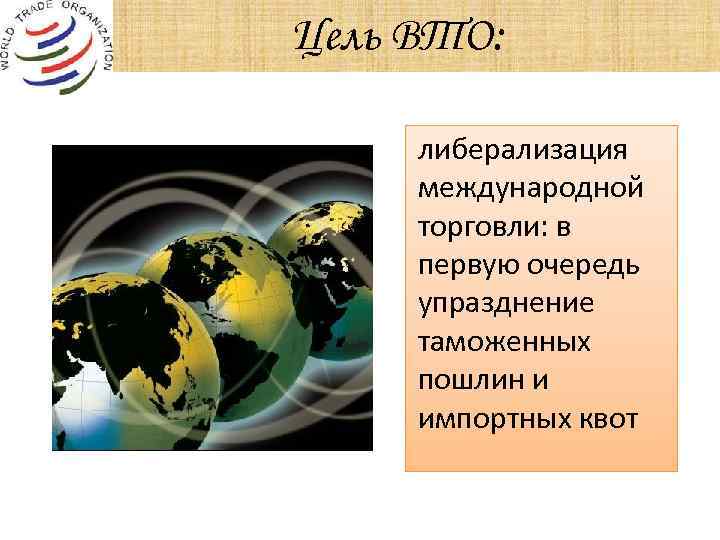 WORLD TRADE ORGANIZATION

Цель ВТО:

либерализация международной торговли: в первую очередь упразднение таможенных пошлин и импортных квот